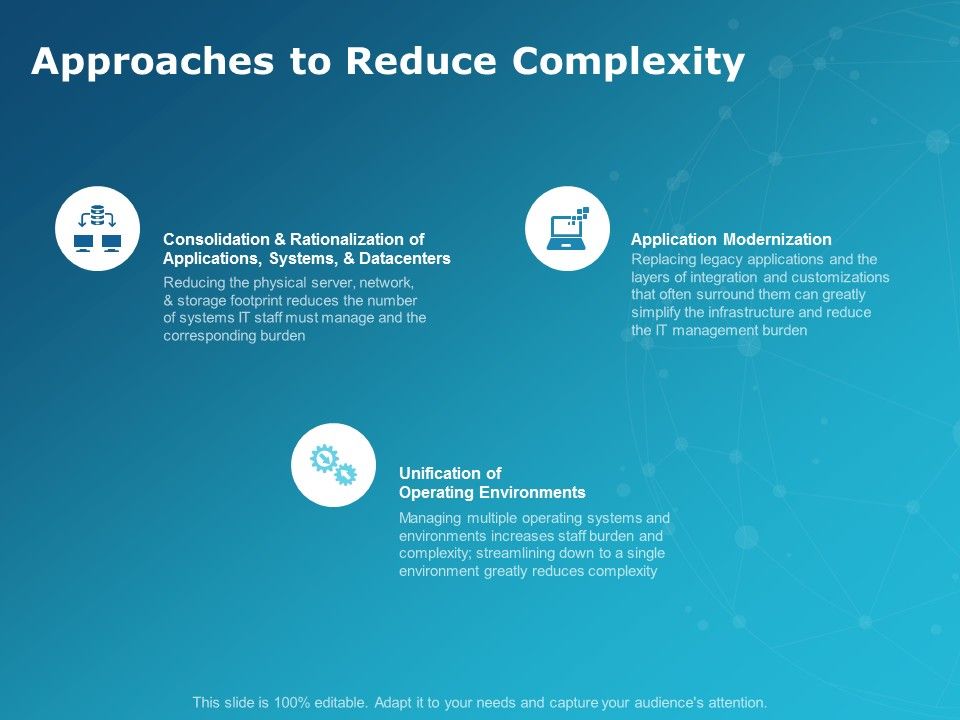 Approaches to Reduce Complexity

Consolidation & Rationalization of Applications, Systems, & Datacenters

Reducing the physical server, network, & storage footprint reduces the number of systems IT staff must manage and the corresponding burden

Application Modernization

Replacing legacy applications and the layers of integration and customizations that often surround them can greatly simplify the infrastructure and reduce the IT management burden

Unification of Operating Environments

Managing multiple operating systems and environments increases staff burden and complexity; streamlining down to a single environment greatly reduces complexity

This slide is 100% editable. Adapt it to your needs and capture your audience's attention.